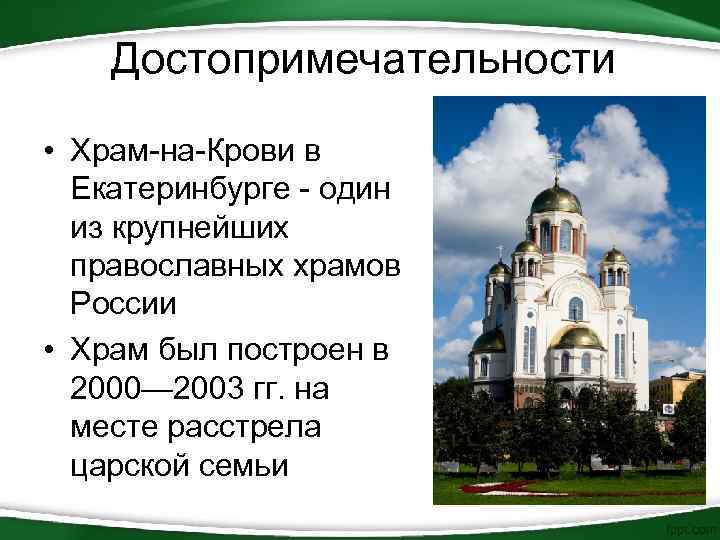 Достопримечательности

• Храм-на-Крови в Екатеринбурге - один из крупнейших православных храмов России

• Храм был построен в 2000—2003 гг. на месте расстрела царской семьи

fppt.com